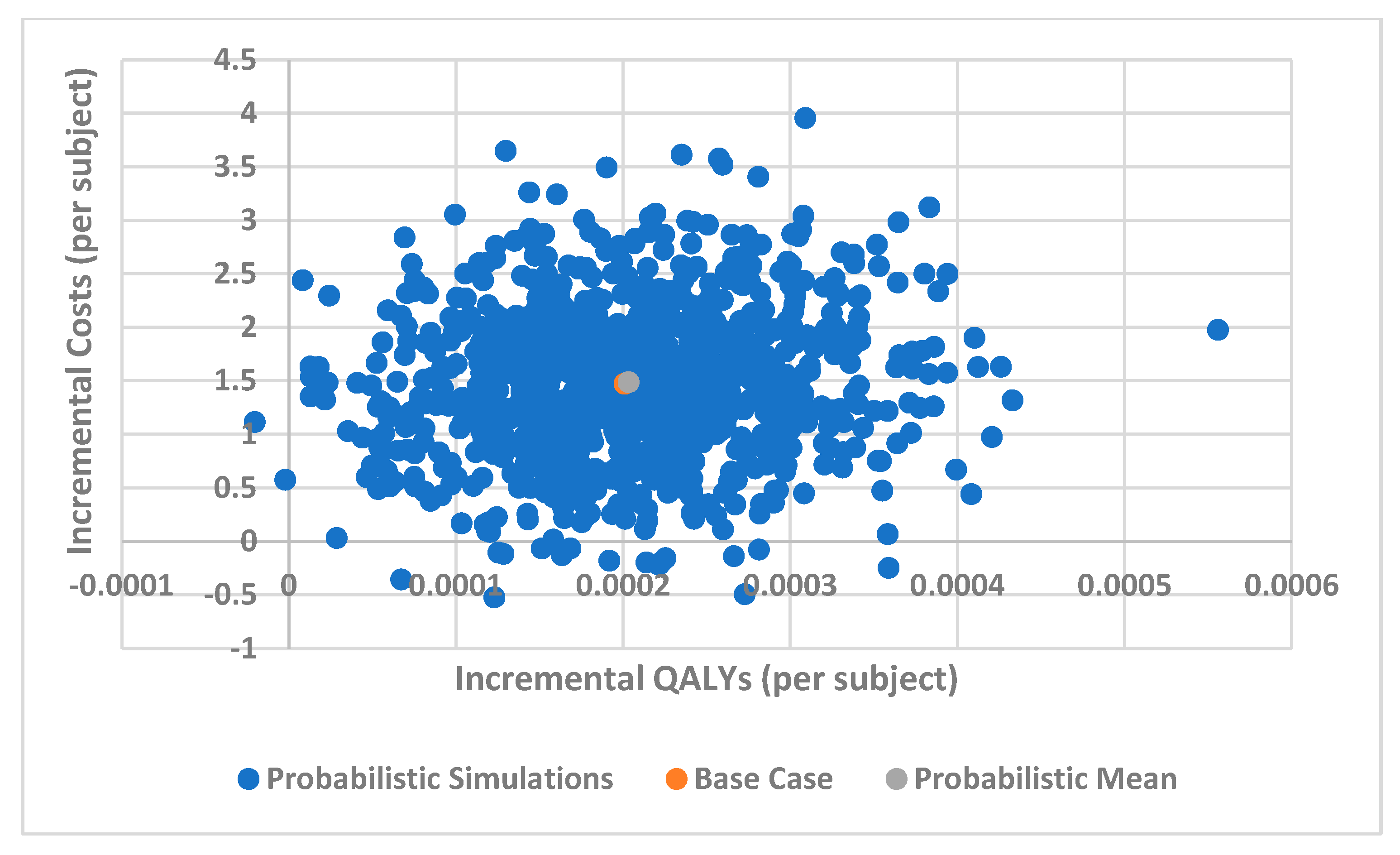 Incremental Costs (per subject)

4.5
4
3.5
3
2.5
2
1.5
1
0.5
0
-0.5
-1

-0.0001
0
0.0001
0.0002
0.0003
0.0004
0.0005
0.0006

Incremental QALYs (per subject)

Probabilistic Simulations
Base Case
Probabilistic Mean